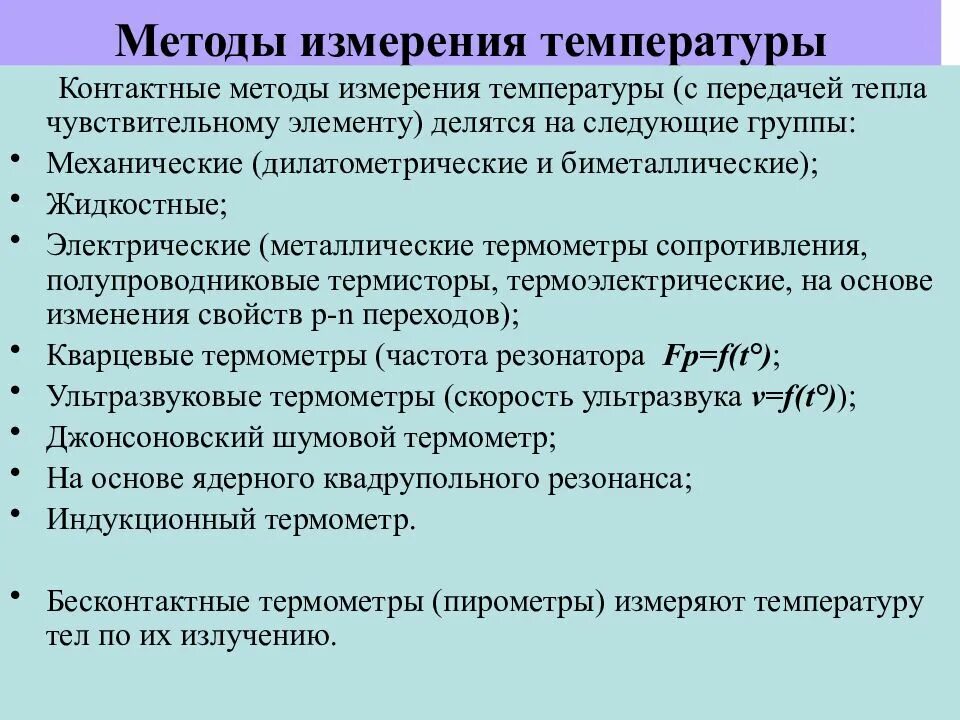 Методы измерения температуры

Контактные методы измерения температуры (с передачей тепла чувствительному элементу) делятся на следующие группы:

• Механические (дилатометрические и биметаллические);
• Жидкостные;
• Электрические (металлические термометры сопротивления, полупроводниковые термисторы, термоэлектрические, на основе изменения свойств p-n переходов);
• Кварцевые термометры (частота резонатора $Fp=f(t°)$;
• Ультразвуковые термометры (скорость ультразвука $v=f(t°)$);
• Джонсоновский шумовой термометр;
• На основе ядерного квадрупольного резонанса;
• Индукционный термометр.

• Бесконтактные термометры (пирометры) измеряют температуру тел по их излучению.